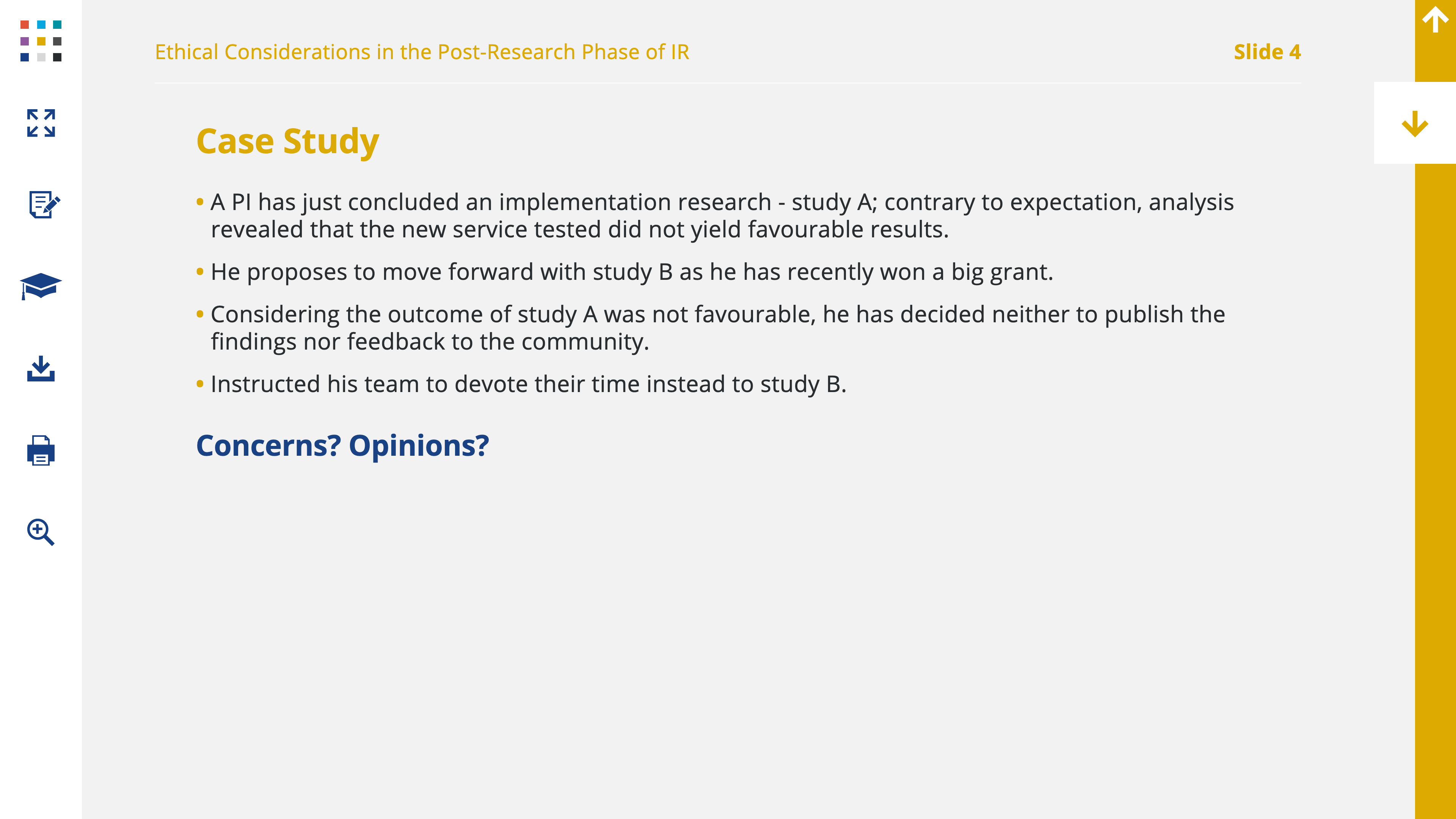 Ethical Considerations in the Post-Research Phase of IR

Slide 4

Case Study

• A PI has just concluded an implementation research - study A; contrary to expectation, analysis revealed that the new service tested did not yield favourable results.

• He proposes to move forward with study B as he has recently won a big grant.

• Considering the outcome of study A was not favourable, he has decided neither to publish the findings nor feedback to the community.

• Instructed his team to devote their time instead to study B.

Concerns? Opinions?